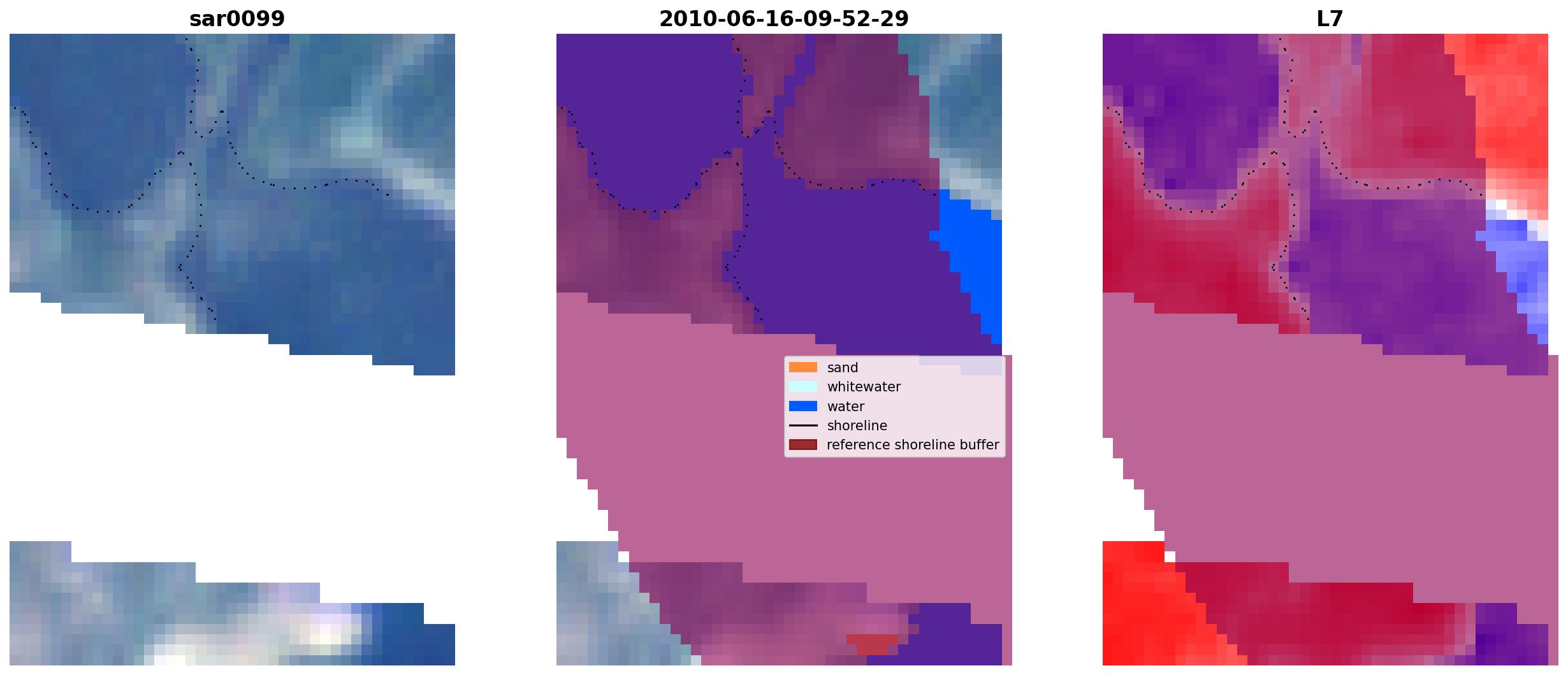 sar0099

2010-06-16-09-52-29

L7

sand
whitewater
water
shoreline
reference shoreline buffer